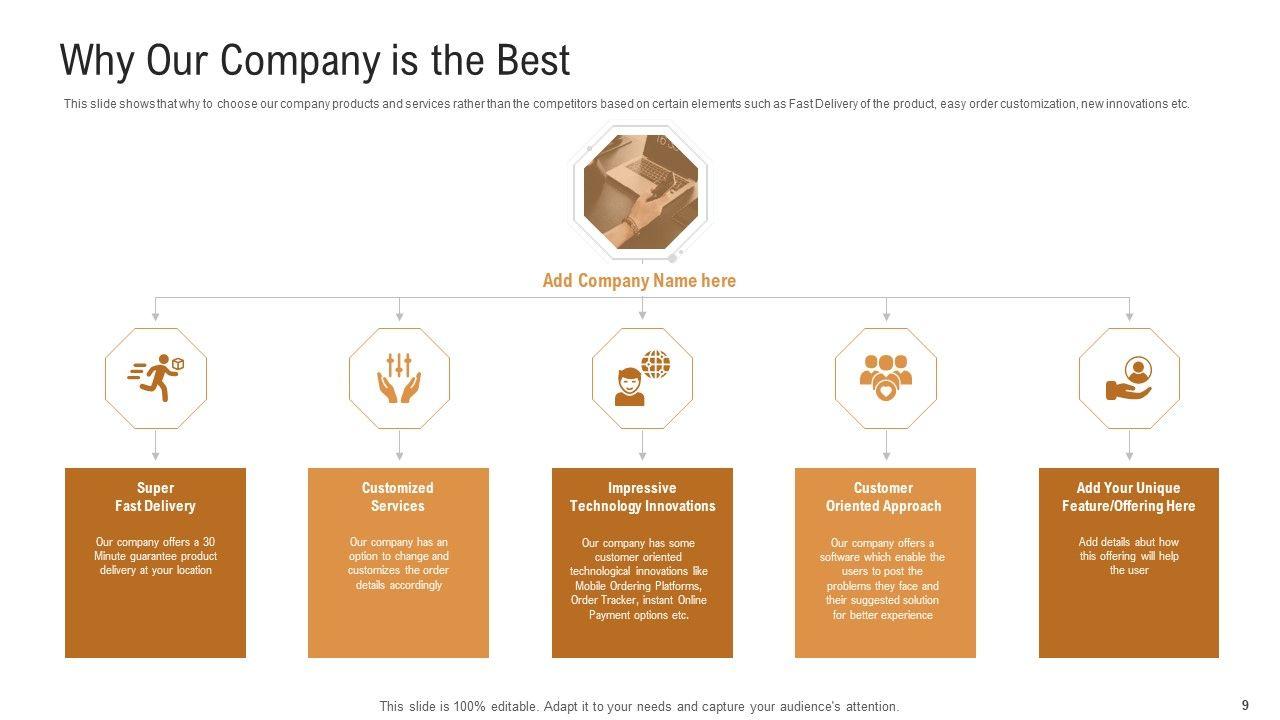 Why Our Company is the Best

This slide shows that why to choose our company products and services rather than the competitors based on certain elements such as Fast Delivery of the product, easy order customization, new innovations etc.

Add Company Name here

Super Fast Delivery

Our company offers a 30 Minute guarantee product delivery at your location

Customized Services

Our company has an option to change and customizes the order details accordingly

Impressive Technology Innovations

Our company has some customer oriented technological innovations like Mobile Ordering Platforms, Order Tracker, instant Online Payment options etc.

Customer Oriented Approach

Our company offers a software which enable the users to post the problems they face and their suggested solution for better experience

Add Your Unique Feature/Offering Here

Add details abut how this offering will help the user

This slide is 100% editable. Adapt it to your needs and capture your audience's attention.

9